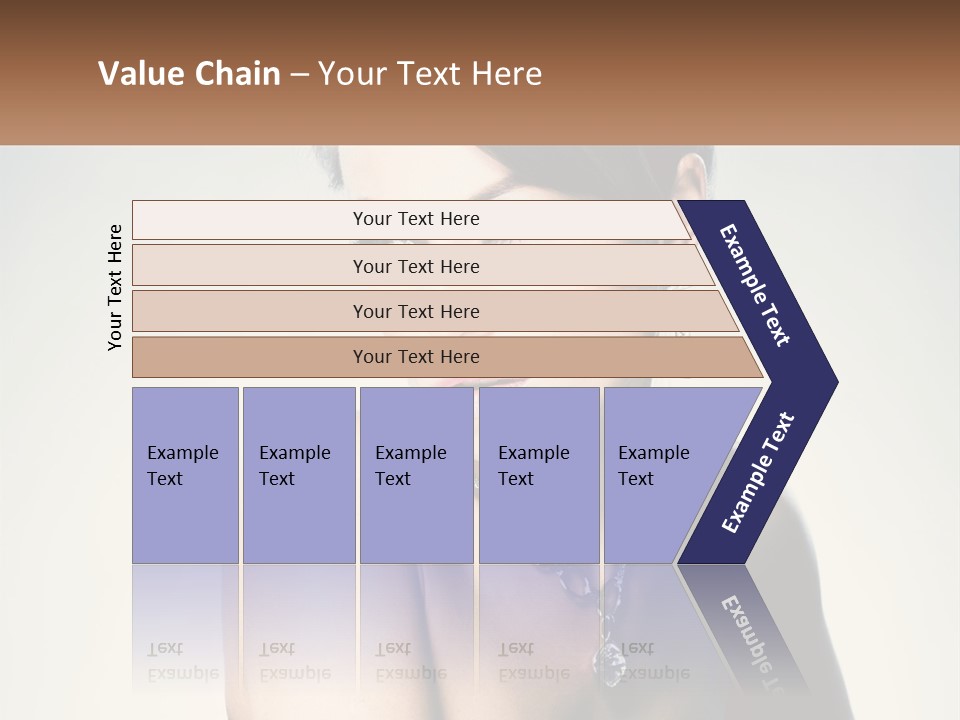 Value Chain – Your Text Here

Your Text Here

Your Text Here

Your Text Here

Your Text Here

Your Text Here

Example Text

Example Text

Example Text

Example Text

Example Text

Example Text

Example Text